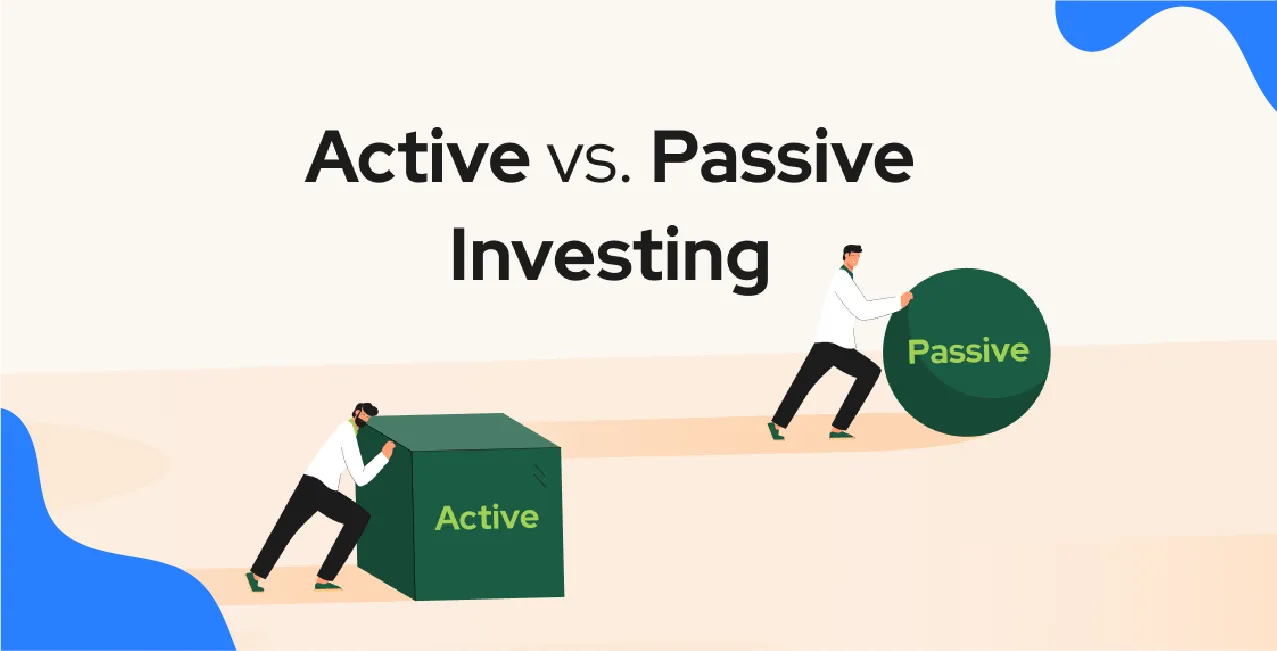 Active vs. Passive Investing

Passive

Active